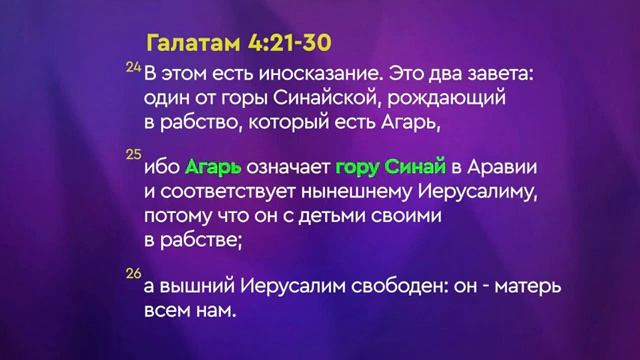 Галатам 4:21-30

24 В этом есть иносказание. Это два завета: один от горы Синайской, рождающий в рабство, который есть Агарь,

25 ибо Агарь означает гору Синай в Аравии и соответствует нынешнему Иерусалиму, потому что он с детьми своими в рабстве;

26 а вышний Иерусалим свободен: он - матерь всем нам.